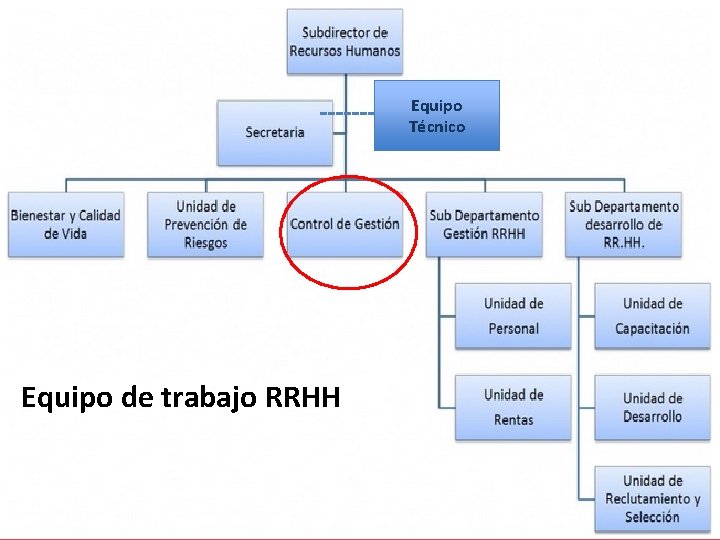 Subdirector de Recursos Humanos

Secretaria

Equipo Técnico

Bienestar y Calidad de Vida

Unidad de Prevención de Riesgos

Control de Gestión

Sub Departamento Gestión RRHH

Sub Departamento desarrollo de RR.HH.

Unidad de Personal

Unidad de Rentas

Unidad de Capacitación

Unidad de Desarrollo

Unidad de Reclutamiento y Selección

Equipo de trabajo RRHH